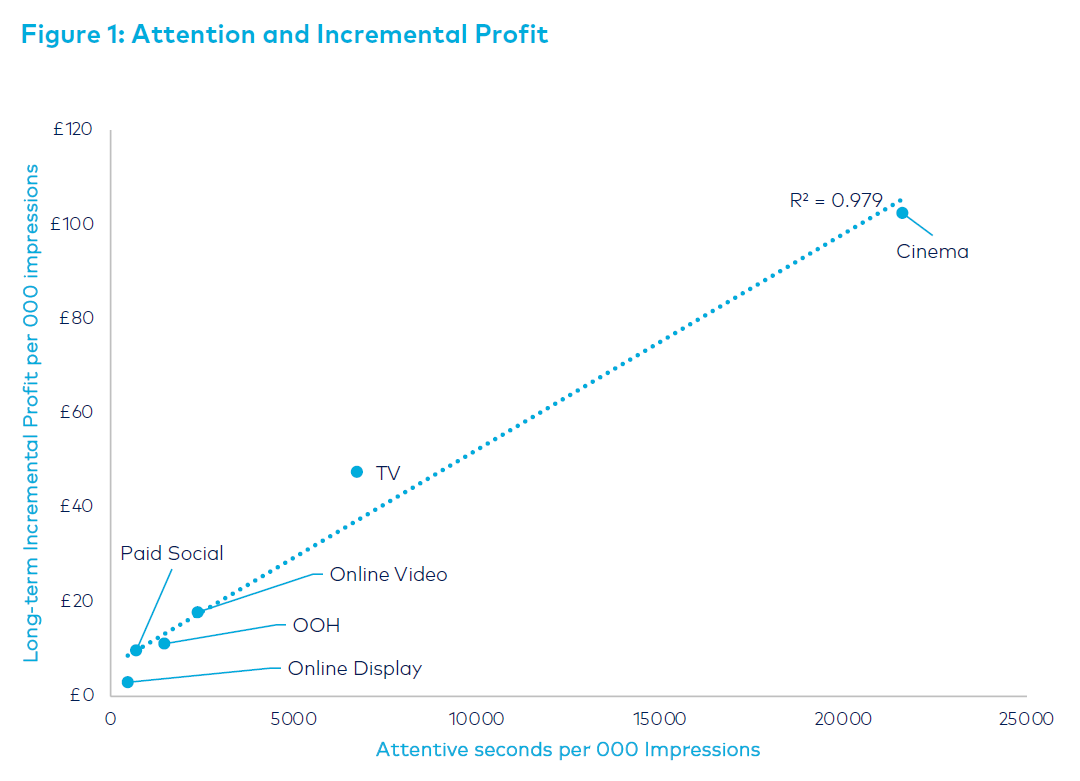 Figure 1: Attention and Incremental Profit

Long-term Incremental Profit per 000 impressions

£120
£100
£80
£60
£40
£20
£0

$R^2 = 0.979$

Cinema

TV

Paid Social

Online Video

OOH

Online Display

0
5000
10000
15000
20000
25000

Attentive seconds per 000 Impressions